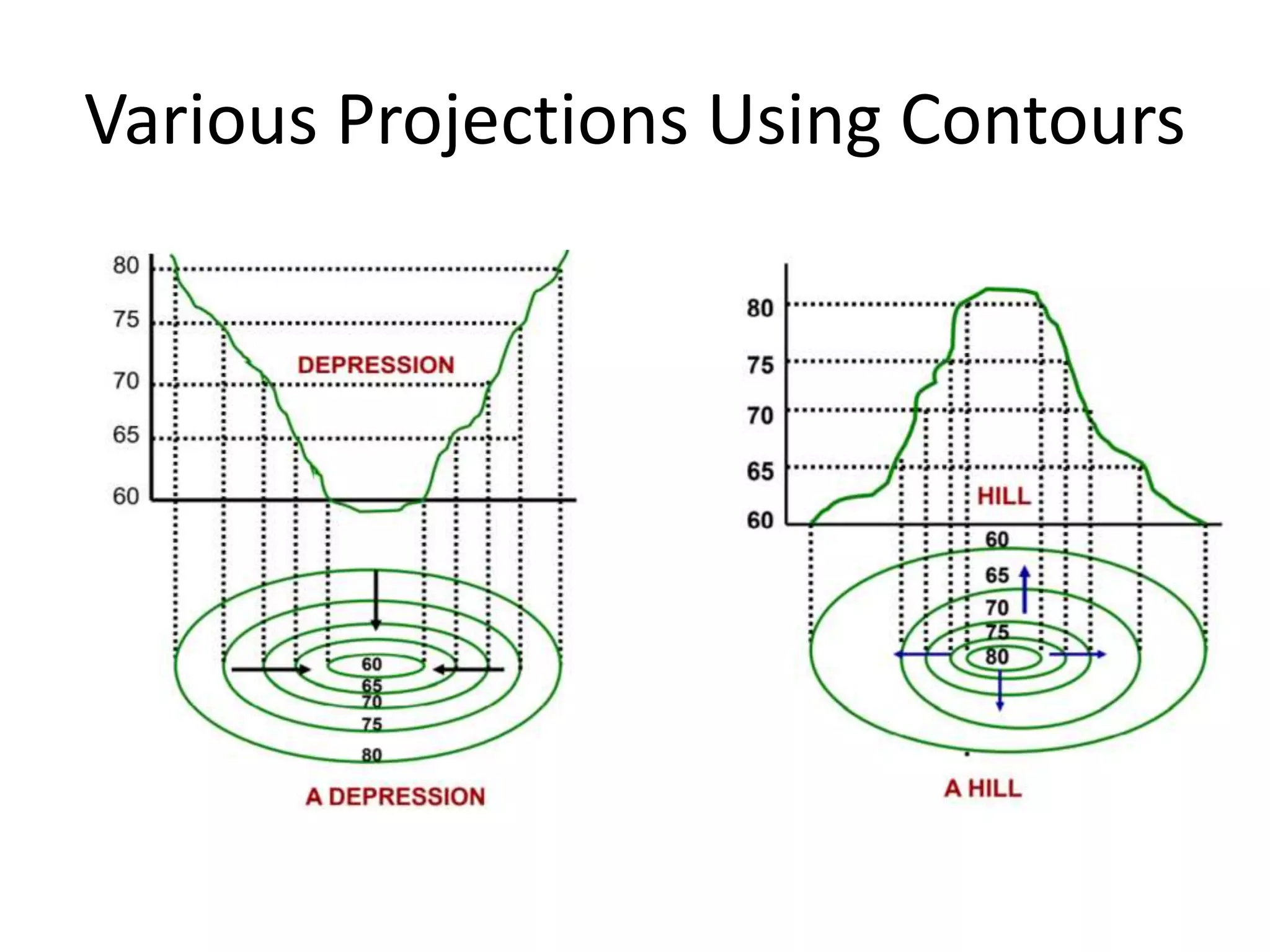 Various Projections Using Contours

80
75
70
65
60

DEPRESSION

60
65
70
75
80

A DEPRESSION

80
75
70
65
60

HILL

60
65
70
75
80

A HILL